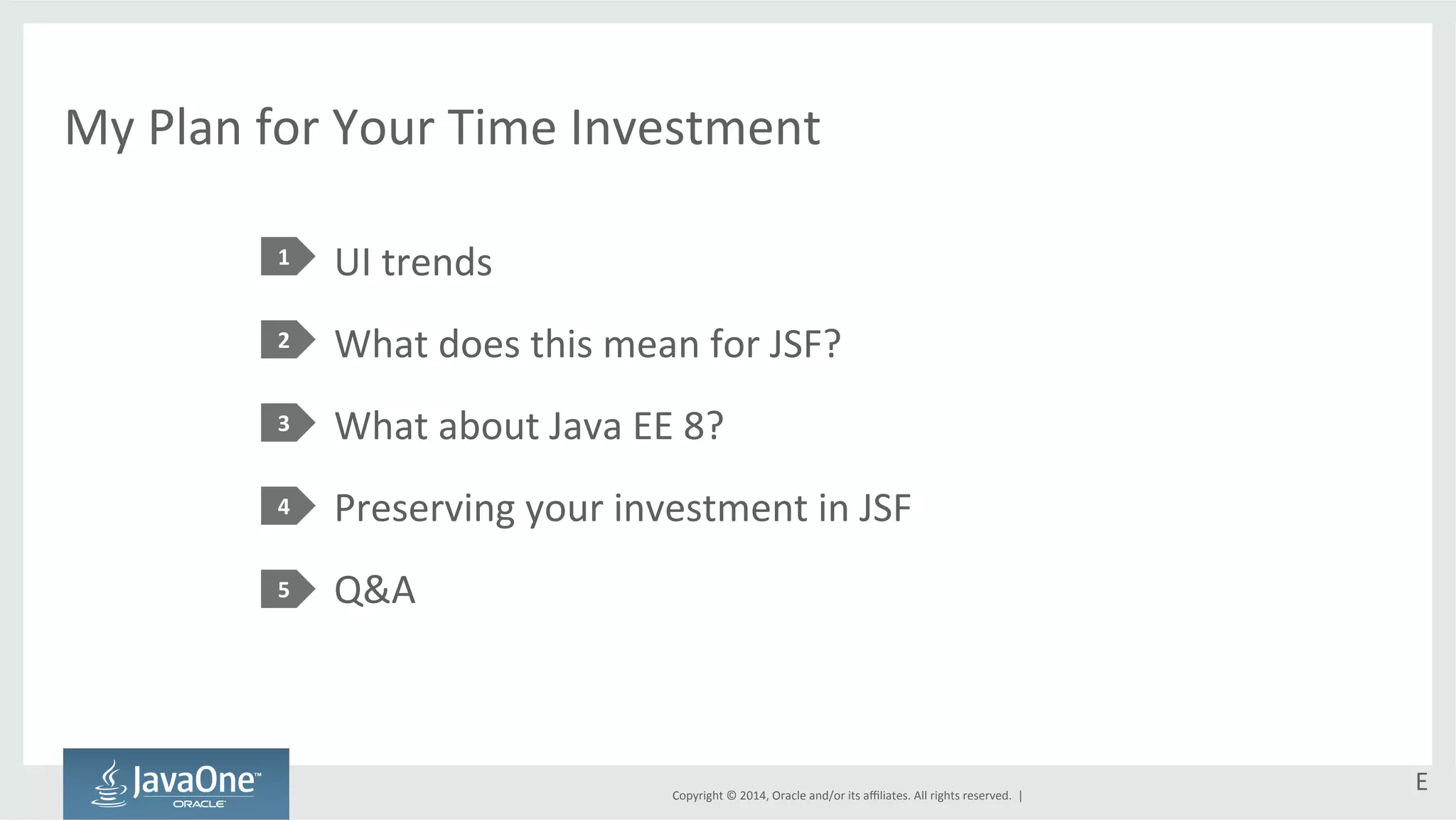 My Plan for Your Time Investment

1 UI trends

2 What does this mean for JSF?

3 What about Java EE 8?

4 Preserving your investment in JSF

5 Q&A

JavaOne™ ORACLE

Copyright © 2014, Oracle and/or its affiliates. All rights reserved. |

E